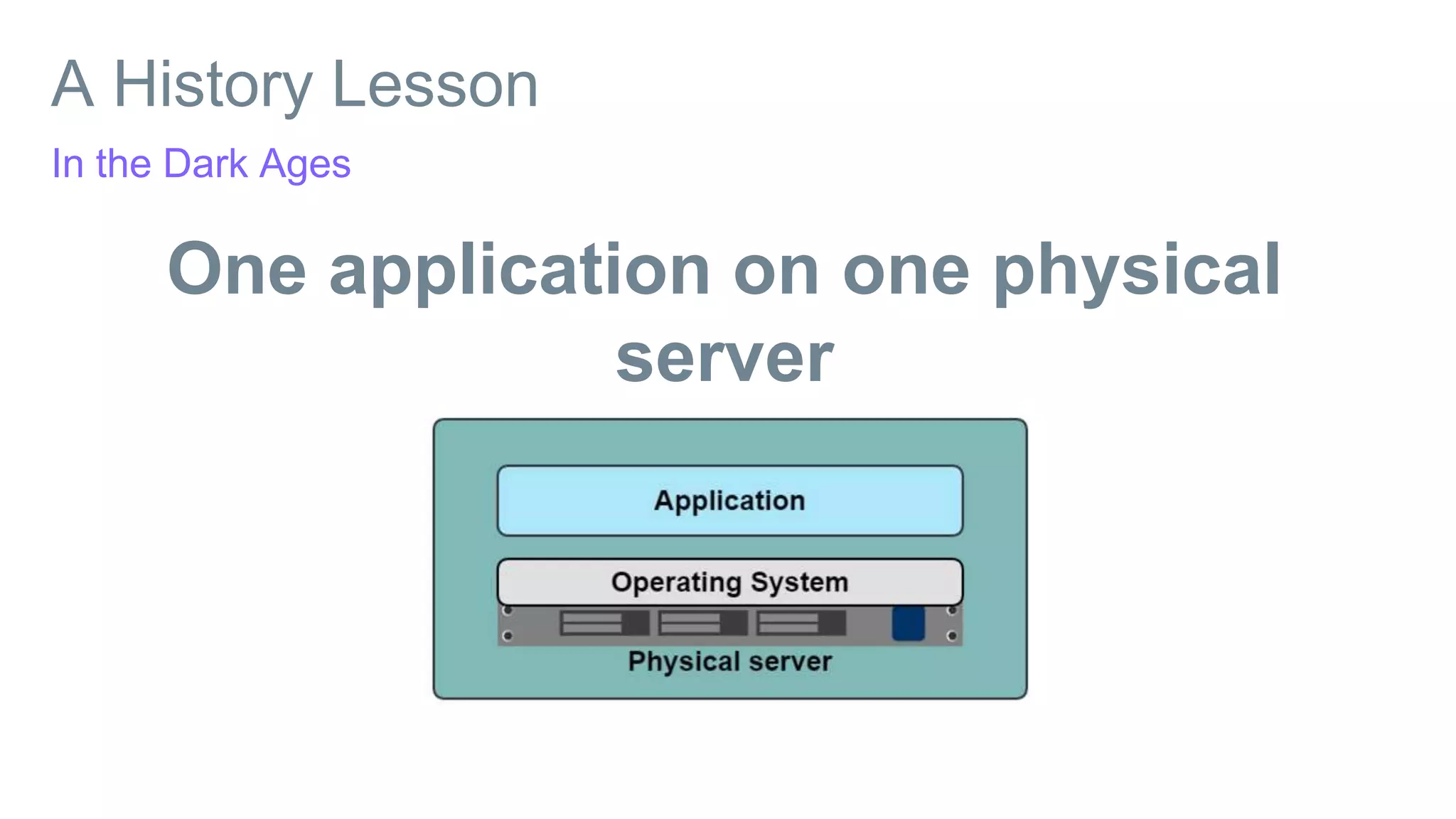 A History Lesson

In the Dark Ages

One application on one physical server

Application

Operating System

Physical server